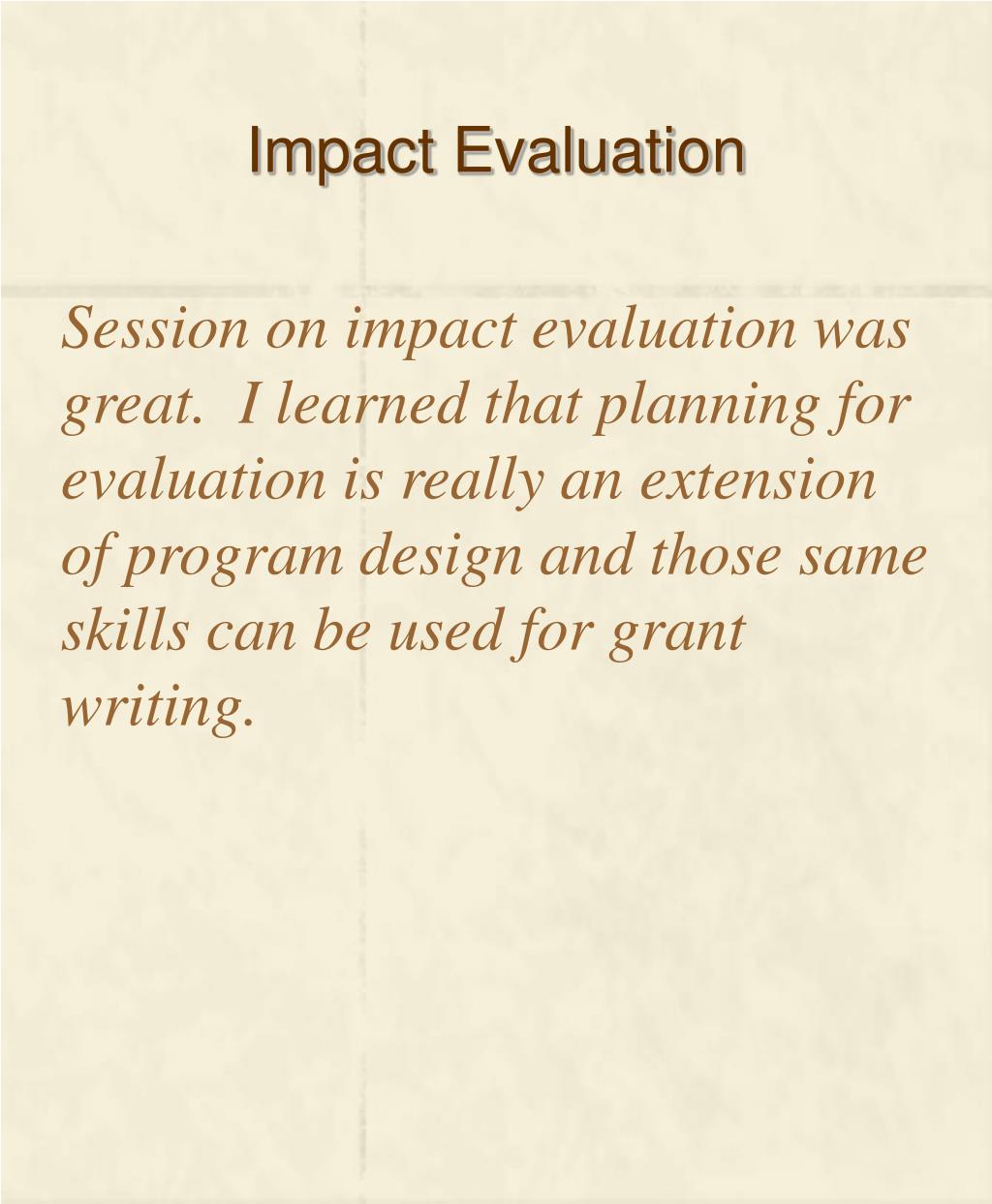 Impact Evaluation

Session on impact evaluation was great. I learned that planning for evaluation is really an extension of program design and those same skills can be used for grant writing.